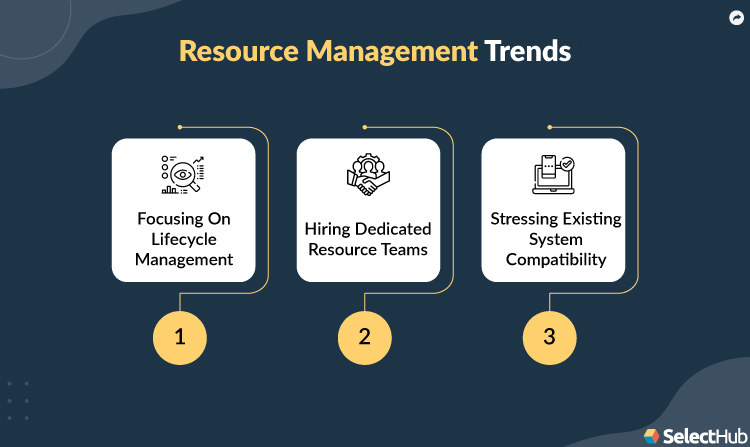 Resource Management Trends

Focusing On Lifecycle Management

1

Hiring Dedicated Resource Teams

2

Stressing Existing System Compatibility

3

SelectHub